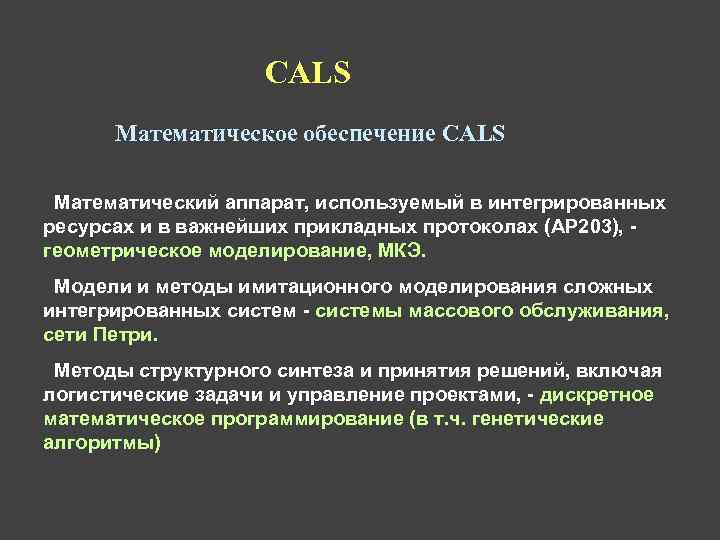 CALS

Математическое обеспечение CALS

Математический аппарат, используемый в интегрированных ресурсах и в важнейших прикладных протоколах (AP203), - геометрическое моделирование, МКЭ.

Модели и методы имитационного моделирования сложных интегрированных систем - системы массового обслуживания, сети Петри.

Методы структурного синтеза и принятия решений, включая логистические задачи и управление проектами, - дискретное математическое программирование (в т.ч. генетические алгоритмы)